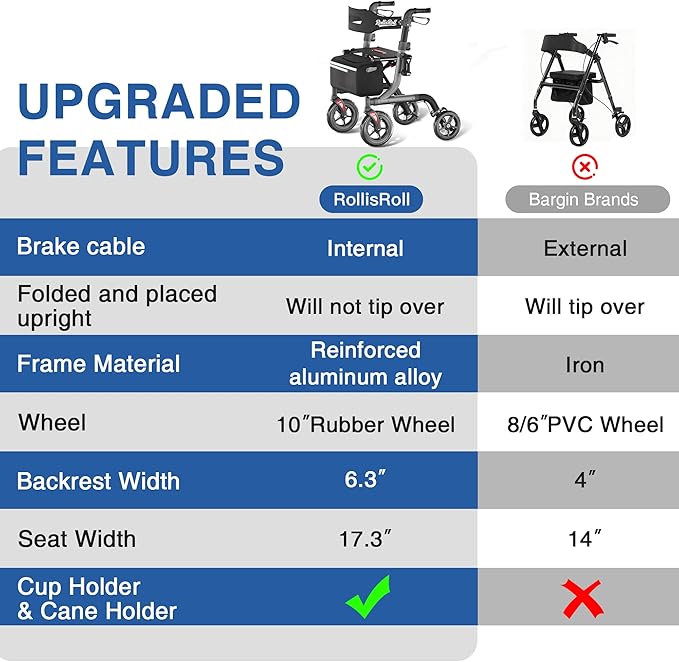 UPGRADED FEATURES

| | RollisRoll | Bargin Brands |
|---|---|---|
| Brake cable | Internal | External |
| Folded and placed upright | Will not tip over | Will tip over |
| Frame Material | Reinforced aluminum alloy | Iron |
| Wheel | 10″Rubber Wheel | 8/6″PVC Wheel |
| Backrest Width | 6.3″ | 4″ |
| Seat Width | 17.3″ | 14″ |
| Cup Holder & Cane Holder | ✓ | ✗ |